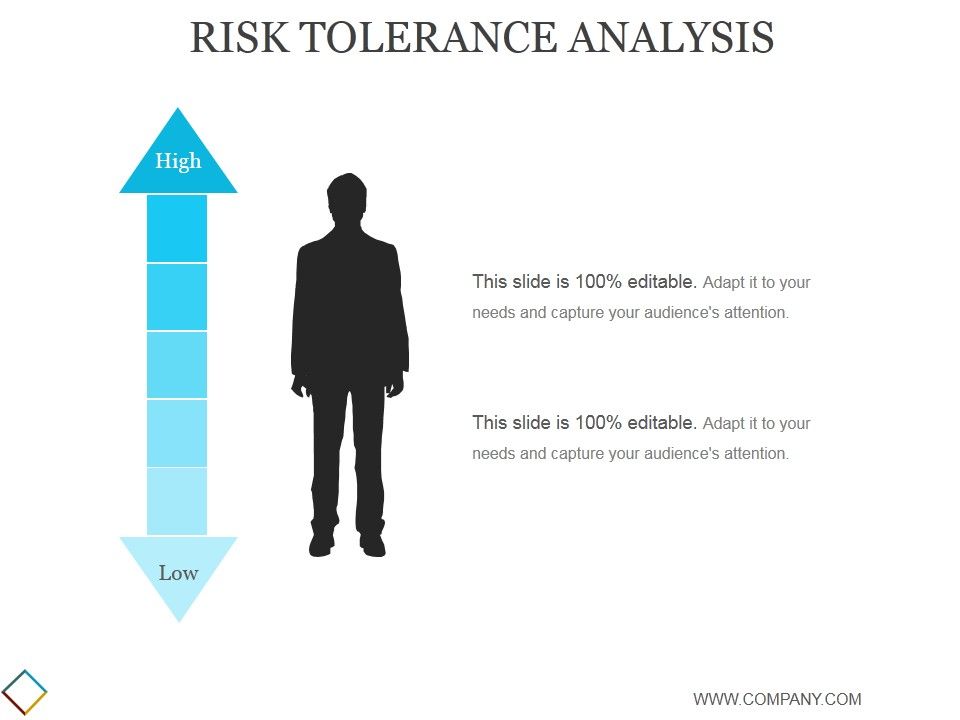 RISK TOLERANCE ANALYSIS

High

Low

This slide is 100% editable. Adapt it to your needs and capture your audience's attention.

This slide is 100% editable. Adapt it to your needs and capture your audience's attention.

WWW.COMPANY.COM